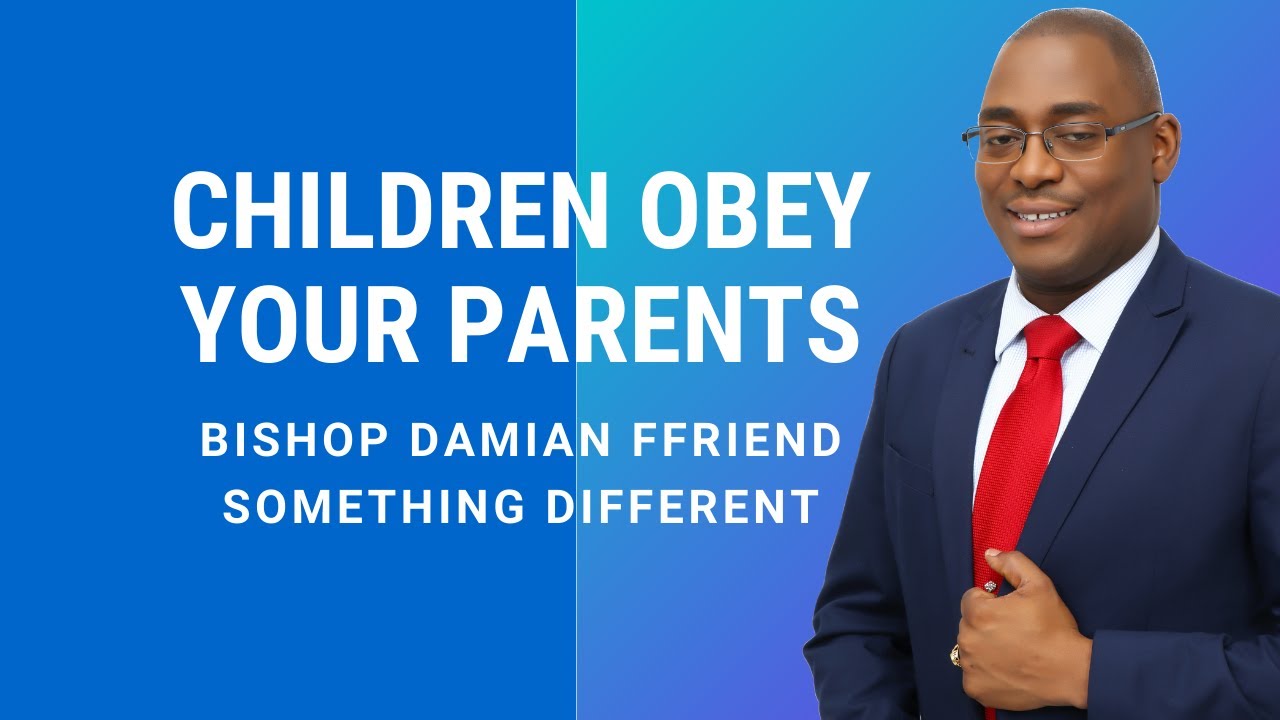 CHILDREN OBEY YOUR PARENTS

BISHOP DAMIAN FFRIEND
SOMETHING DIFFERENT